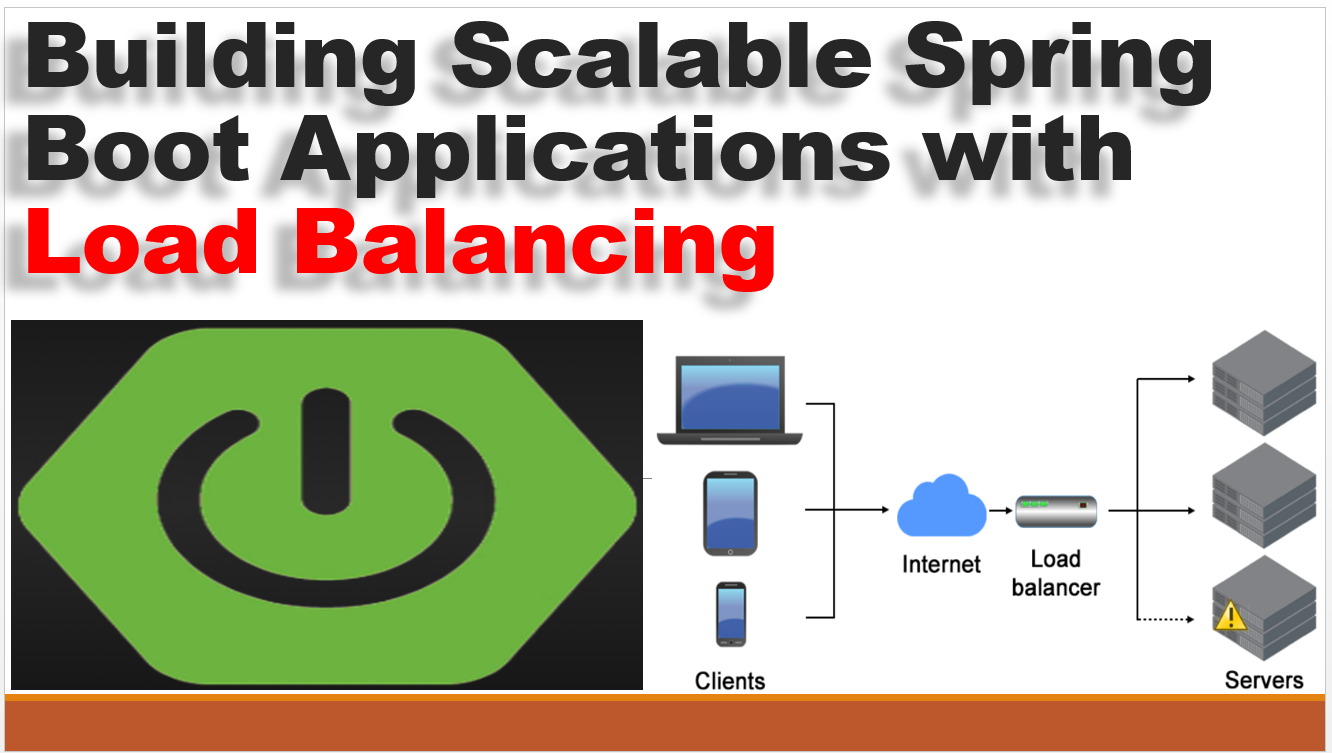 Building Scalable Spring Boot Applications with Load Balancing

Internet

Load balancer

Clients

Servers